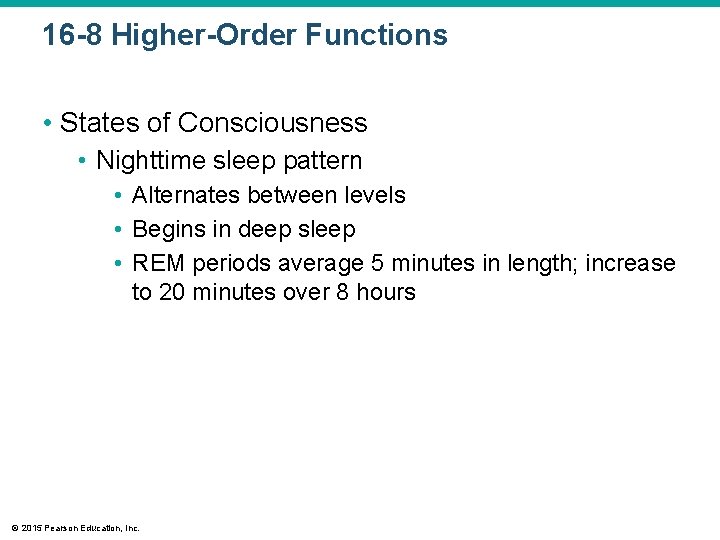 16-8 Higher-Order Functions

• States of Consciousness
  • Nighttime sleep pattern
    • Alternates between levels
    • Begins in deep sleep
    • REM periods average 5 minutes in length; increase to 20 minutes over 8 hours

© 2015 Pearson Education, Inc.